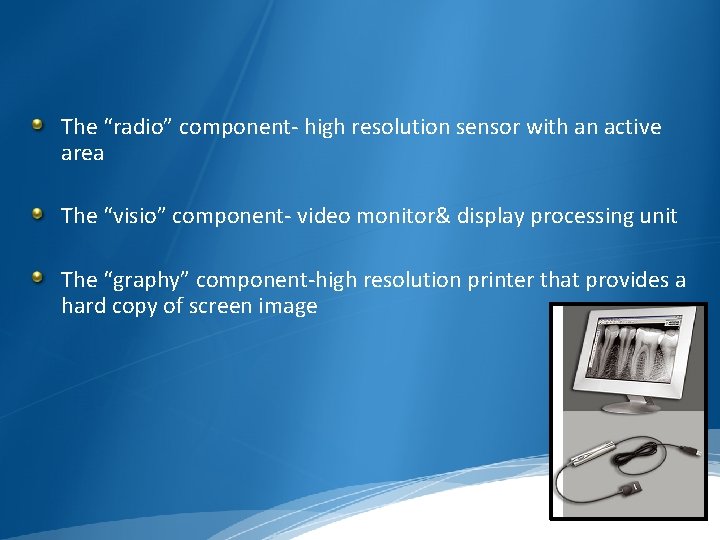 The “radio” component- high resolution sensor with an active area

The “visio” component- video monitor& display processing unit

The “graphy” component-high resolution printer that provides a hard copy of screen image